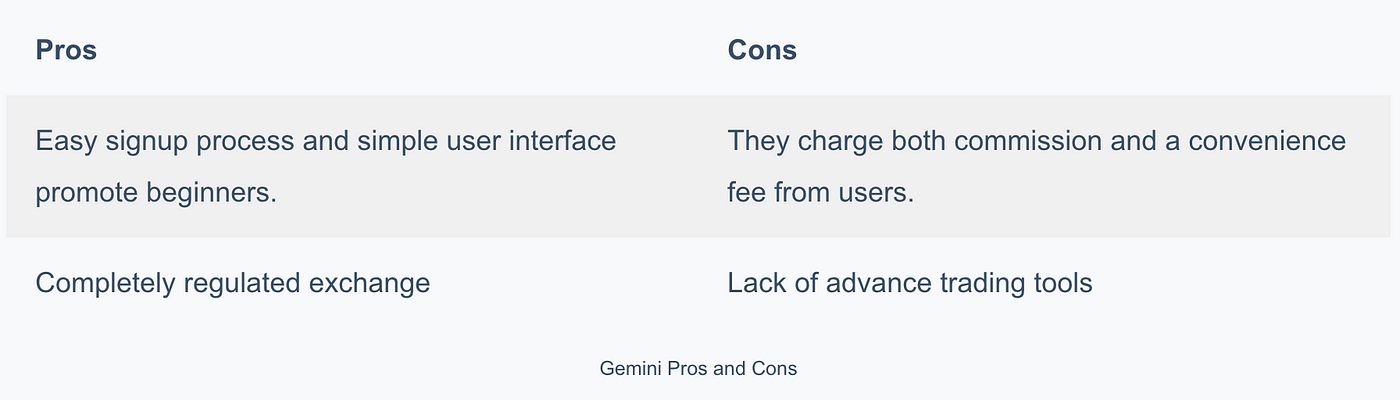 | Pros | Cons |
|---|---|
| Easy signup process and simple user interface promote beginners. | They charge both commission and a convenience fee from users. |
| Completely regulated exchange | Lack of advance trading tools |

Gemini Pros and Cons